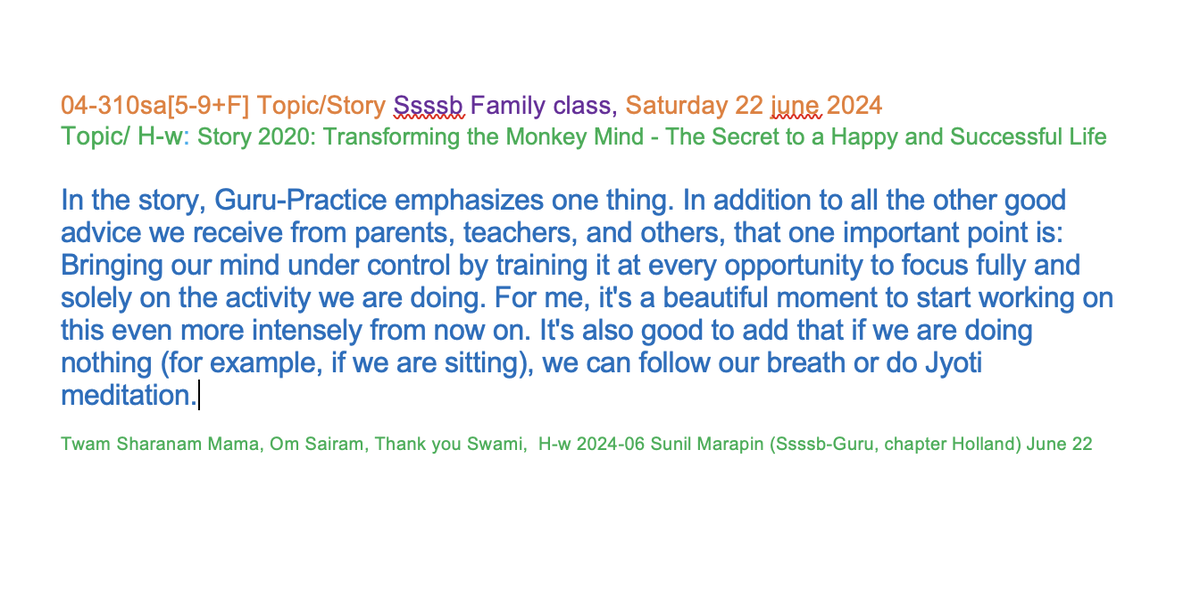 04-310sa[5-9+F] Topic/Story Ssssb Family class, Saturday 22 june 2024
Topic/ H-w: Story 2020: Transforming the Monkey Mind - The Secret to a Happy and Successful Life

In the story, Guru-Practice emphasizes one thing. In addition to all the other good advice we receive from parents, teachers, and others, that one important point is: Bringing our mind under control by training it at every opportunity to focus fully and solely on the activity we are doing. For me, it's a beautiful moment to start working on this even more intensely from now on. It's also good to add that if we are doing nothing (for example, if we are sitting), we can follow our breath or do Jyoti meditation.

Twam Sharanam Mama, Om Sairam, Thank you Swami, H-w 2024-06 Sunil Marapin (Ssssb-Guru, chapter Holland) June 22